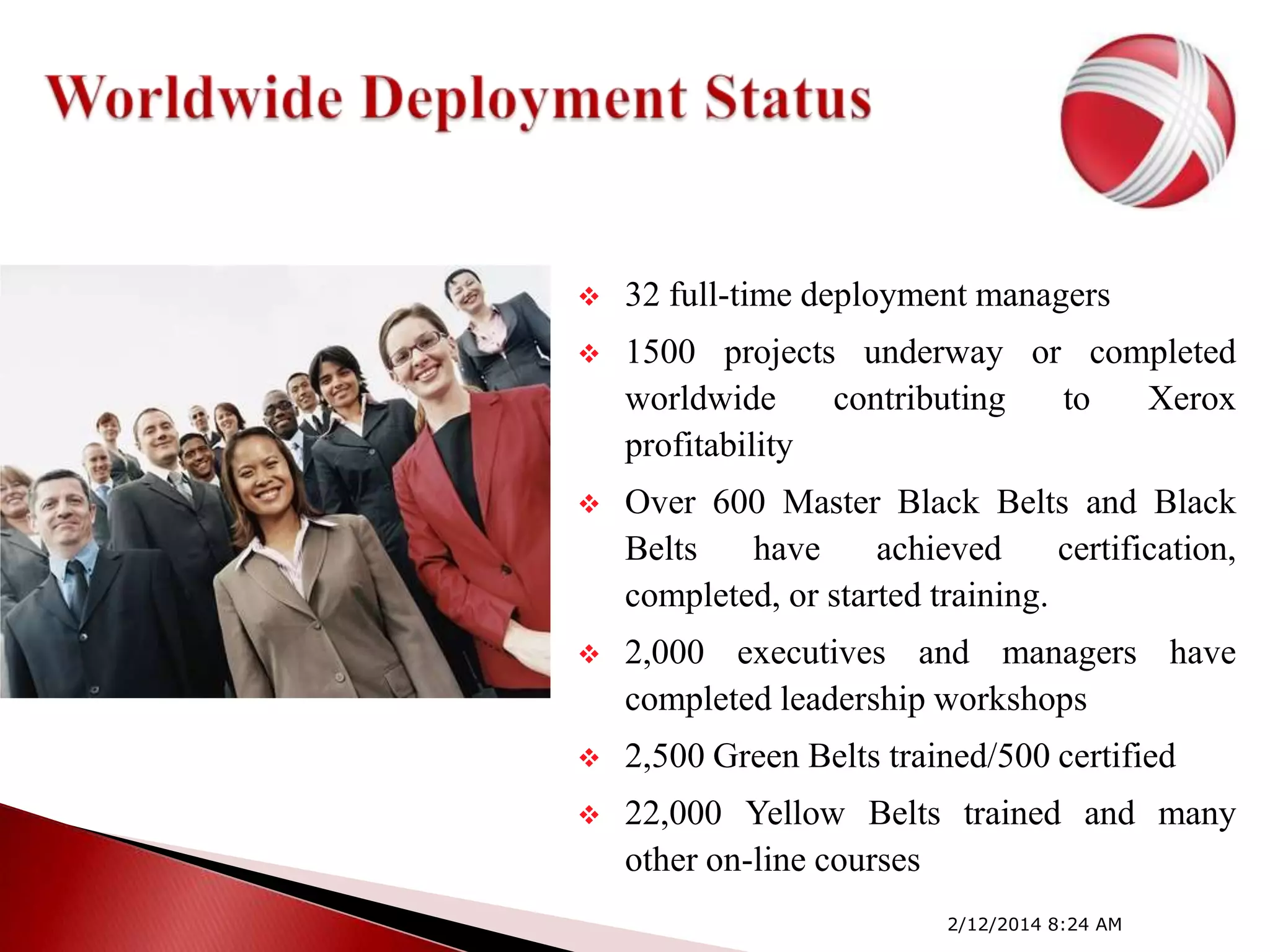 Worldwide Deployment Status

❖ 32 full-time deployment managers

❖ 1500 projects underway or completed worldwide contributing to Xerox profitability

❖ Over 600 Master Black Belts and Black Belts have achieved certification, completed, or started training.

❖ 2,000 executives and managers have completed leadership workshops

❖ 2,500 Green Belts trained/500 certified

❖ 22,000 Yellow Belts trained and many other on-line courses

2/12/2014 8:24 AM